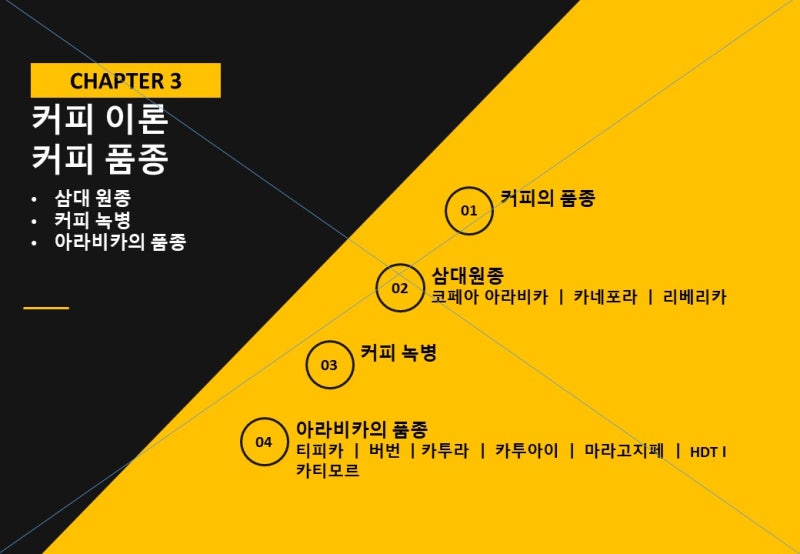 CHAPTER 3

커피 이론
커피 품종

• 삼대 원종
• 커피 녹병
• 아라비카의 품종

01 커피의 품종

02 삼대원종
코페아 아라비카 | 카네포라 | 리베리카

03 커피 녹병

04 아라비카의 품종
티피카 | 버번 | 카투라 | 카투아이 | 마라고지페 | HDT I 카티모르